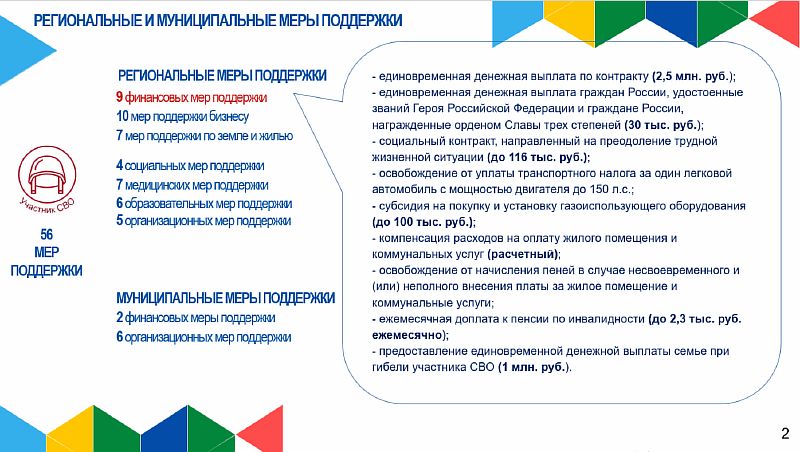 РЕГИОНАЛЬНЫЕ И МУНИЦИПАЛЬНЫЕ МЕРЫ ПОДДЕРЖКИ

Участник СВО

56
МЕР
ПОДДЕРЖКИ

РЕГИОНАЛЬНЫЕ МЕРЫ ПОДДЕРЖКИ
9 финансовых мер поддержки
10 мер поддержки бизнесу
7 мер поддержки по земле и жилью

4 социальных мер поддержки
7 медицинских мер поддержки
6 образовательных мер поддержки
5 организационных мер поддержки

МУНИЦИПАЛЬНЫЕ МЕРЫ ПОДДЕРЖКИ
2 финансовых меры поддержки
6 организационных мер поддержки

- единовременная денежная выплата по контракту (2,5 млн. руб.);
- единовременная денежная выплата граждан России, удостоенные званий Героя Российской Федерации и граждане России, награжденные орденом Славы трех степеней (30 тыс. руб.);
- социальный контракт, направленный на преодоление трудной жизненной ситуации (до 116 тыс. руб.);
- освобождение от уплаты транспортного налога за один легковой автомобиль с мощностью двигателя до 150 л.с.;
- субсидия на покупку и установку газоиспользующего оборудования (до 100 тыс. руб.);
- компенсация расходов на оплату жилого помещения и коммунальных услуг (расчетный);
- освобождение от начисления пеней в случае несвоевременного и (или) неполного внесения платы за жилое помещение и коммунальные услуги;
- ежемесячная доплата к пенсии по инвалидности (до 2,3 тыс. руб. ежемесячно);
- предоставление единовременной денежной выплаты семье при гибели участника СВО (1 млн. руб.).

2